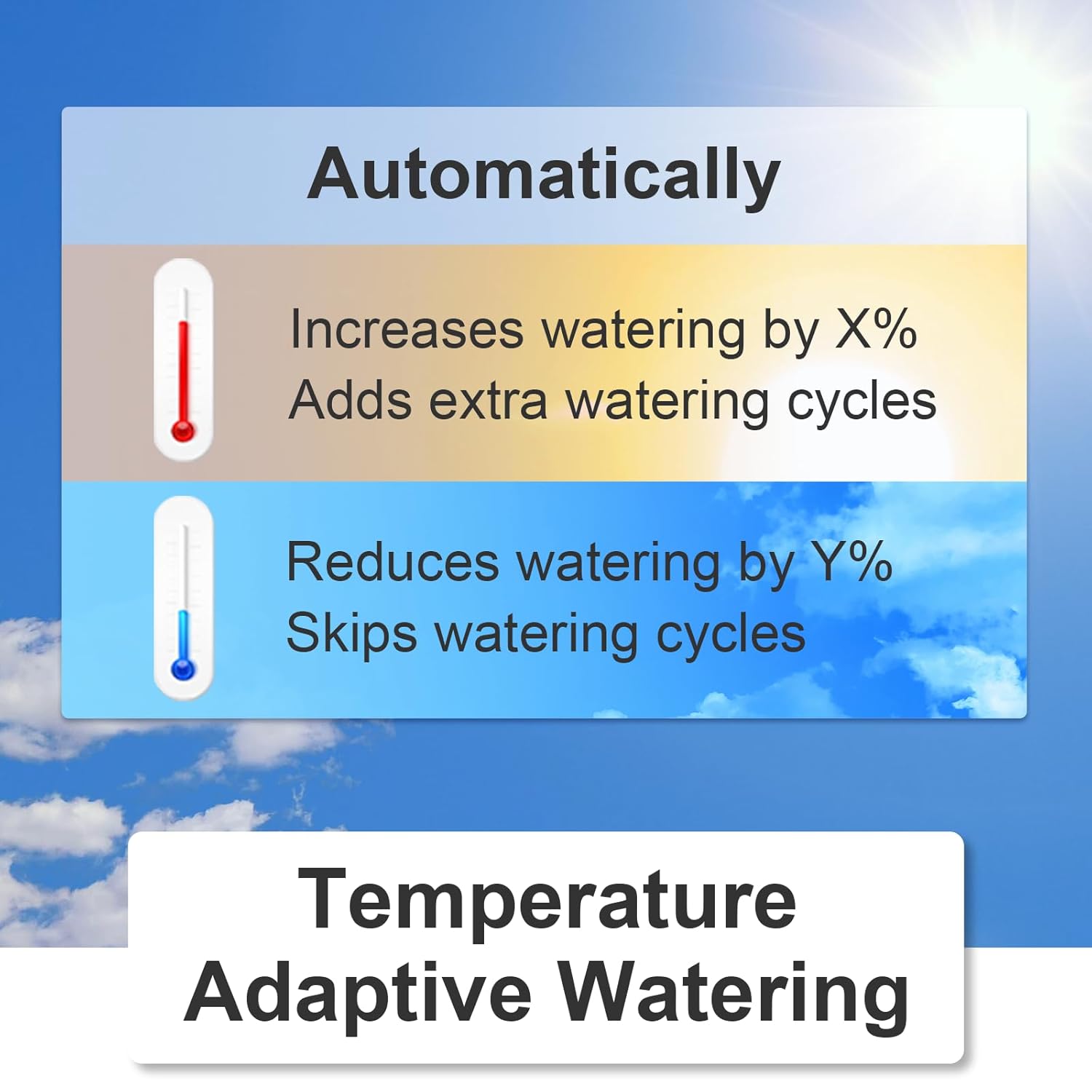 Automatically

Increases watering by X%
Adds extra watering cycles

Reduces watering by Y%
Skips watering cycles

Temperature Adaptive Watering